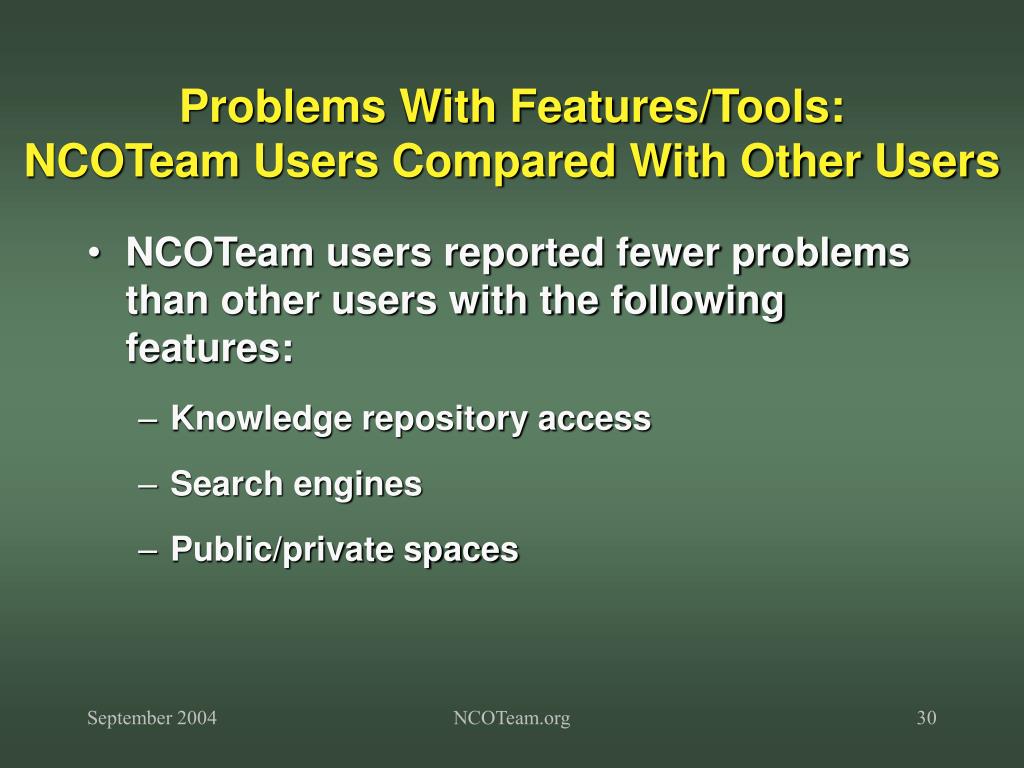 Problems With Features/Tools:
NCOTeam Users Compared With Other Users

• NCOTeam users reported fewer problems than other users with the following features:

– Knowledge repository access

– Search engines

– Public/private spaces

September 2004

NCOTeam.org

30